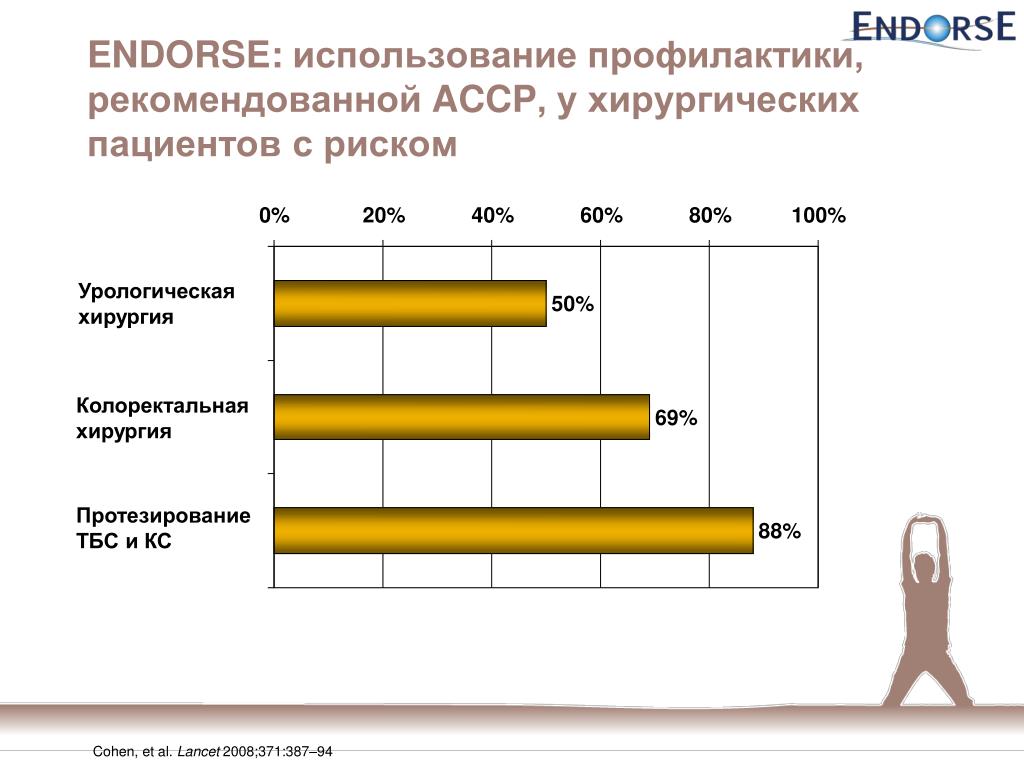 ENDORSE

ENDORSE: использование профилактики, рекомендованной ACCP, у хирургических пациентов с риском

0%
20%
40%
60%
80%
100%

Урологическая хирургия
50%

Колоректальная хирургия
69%

Протезирование ТБС и КС
88%

Cohen, et al. Lancet 2008;371:387–94